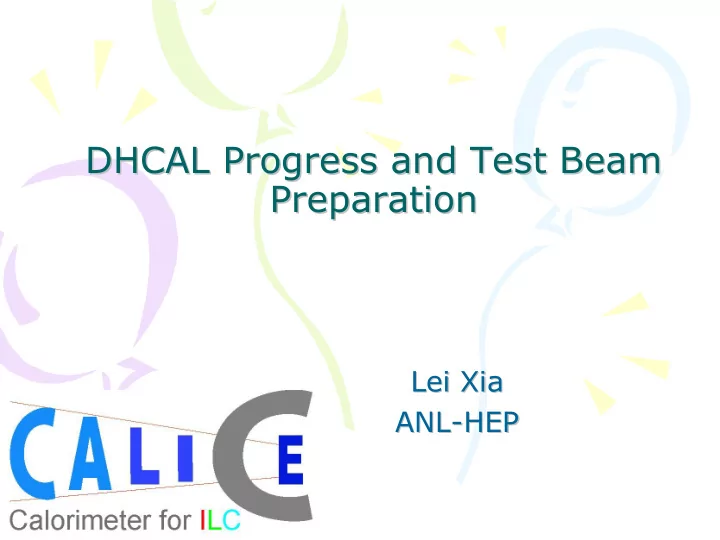 DHCAL Progress and Test Beam Preparation

Lei Xia
ANL-HEP

CALICE
Calorimeter for ILC